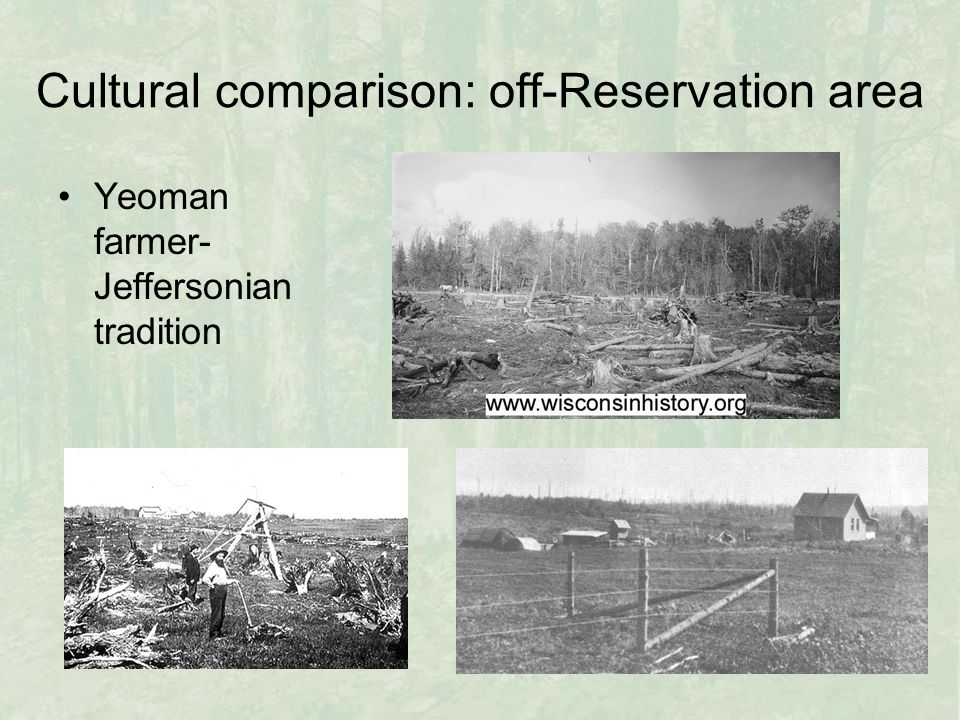 Cultural comparison: off-Reservation area

• Yeoman farmer-Jeffersonian tradition

www.wisconsinhistory.org